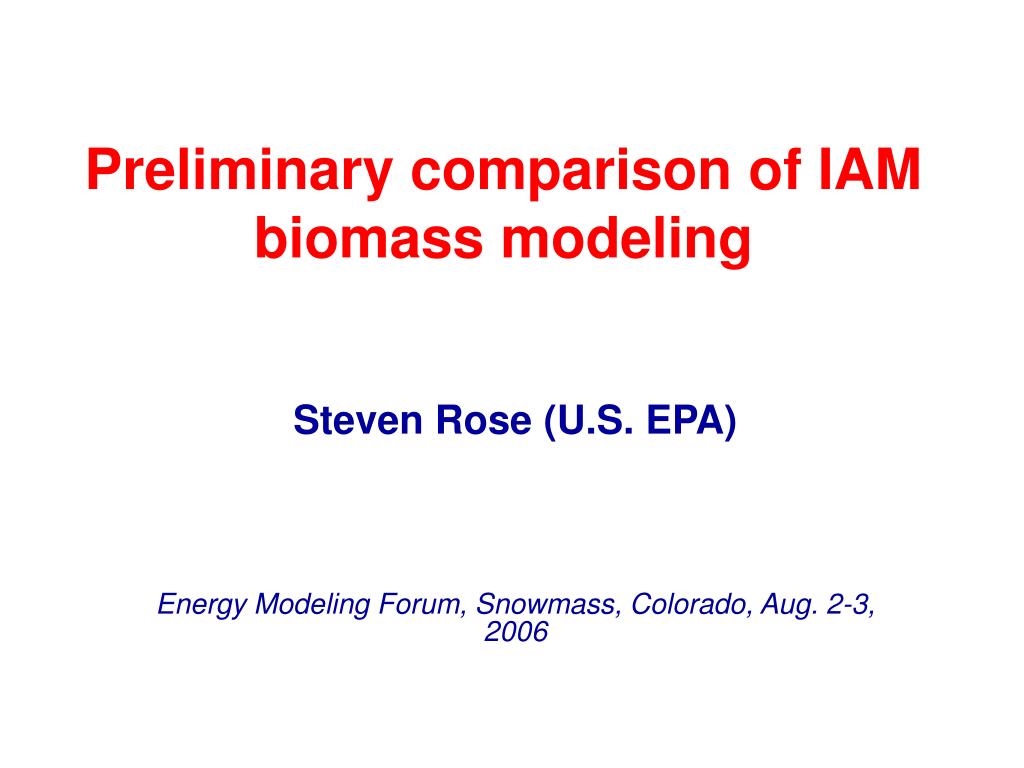 Preliminary comparison of IAM biomass modeling

Steven Rose (U.S. EPA)

Energy Modeling Forum, Snowmass, Colorado, Aug. 2-3, 2006